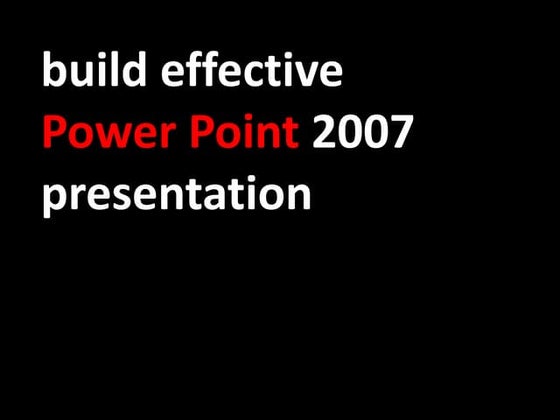 build effective Power Point 2007 presentation